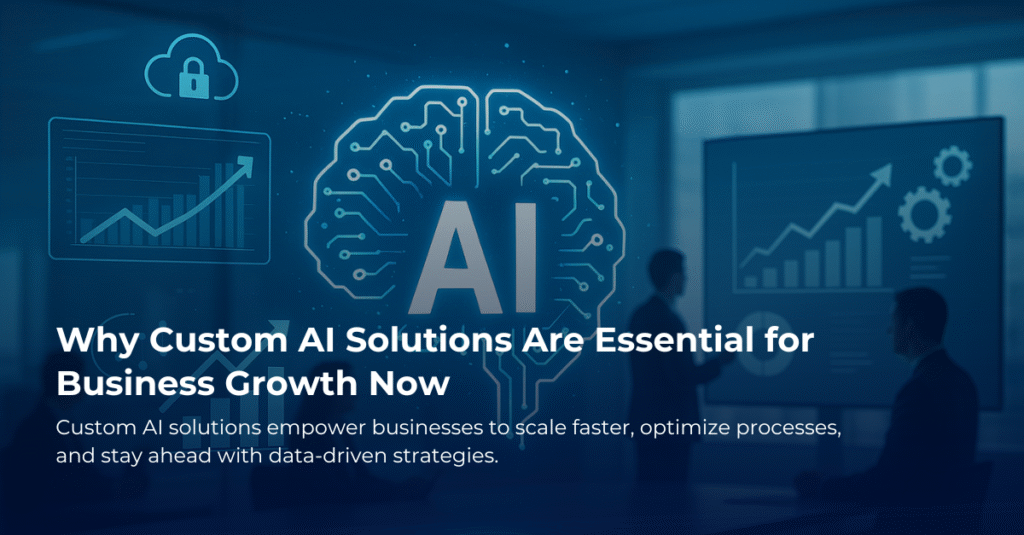 AI

Why Custom AI Solutions Are Essential for Business Growth Now

Custom AI solutions empower businesses to scale faster, optimize processes, and stay ahead with data-driven strategies.